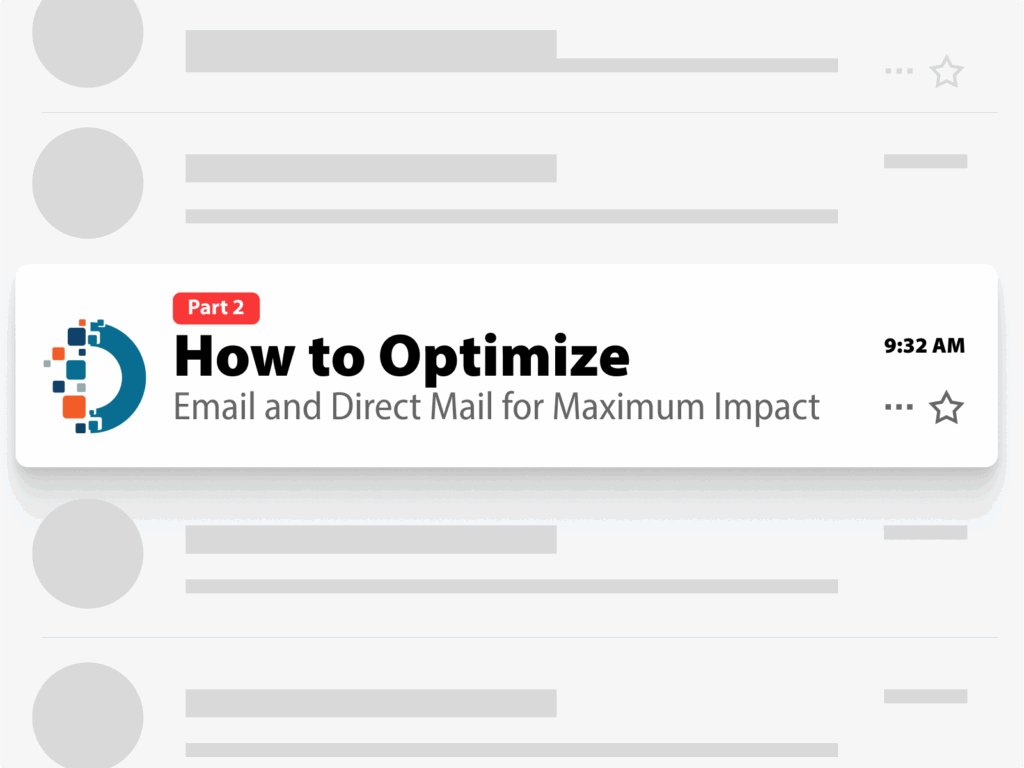 Part 2
How to Optimize
Email and Direct Mail for Maximum Impact

9:32 AM